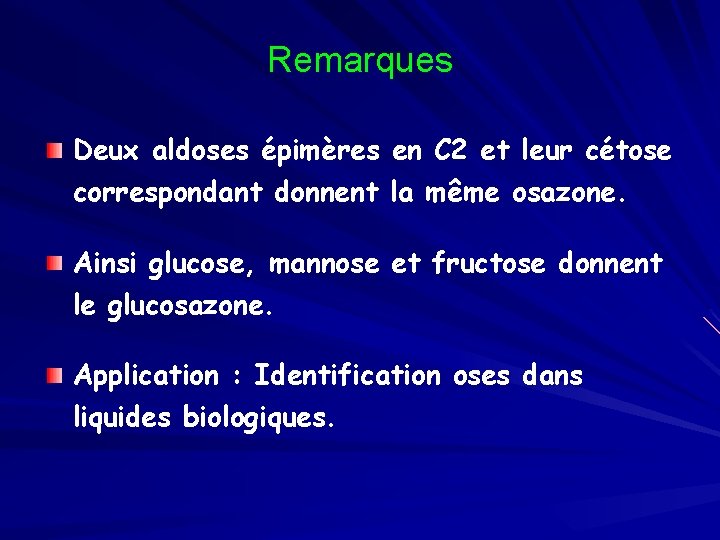 Remarques

Deux aldoses épimères en C2 et leur cétose correspondant donnent la même osazone.

Ainsi glucose, mannose et fructose donnent le glucosazone.

Application : Identification oses dans liquides biologiques.